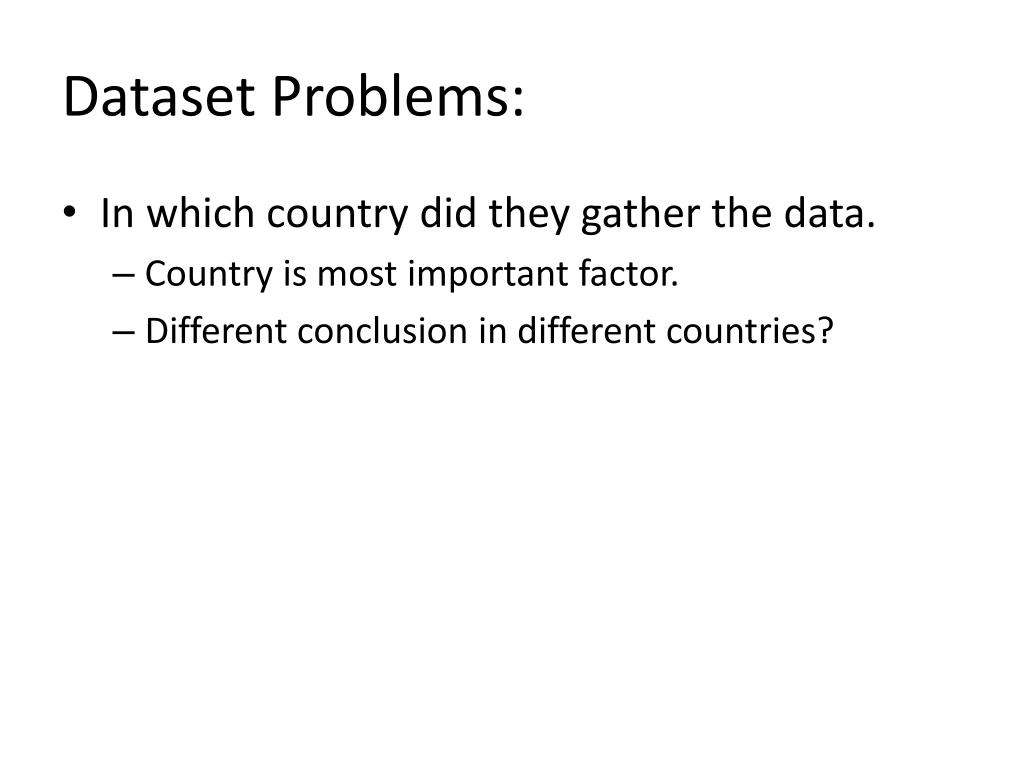 Dataset Problems:

• In which country did they gather the data.
– Country is most important factor.
– Different conclusion in different countries?